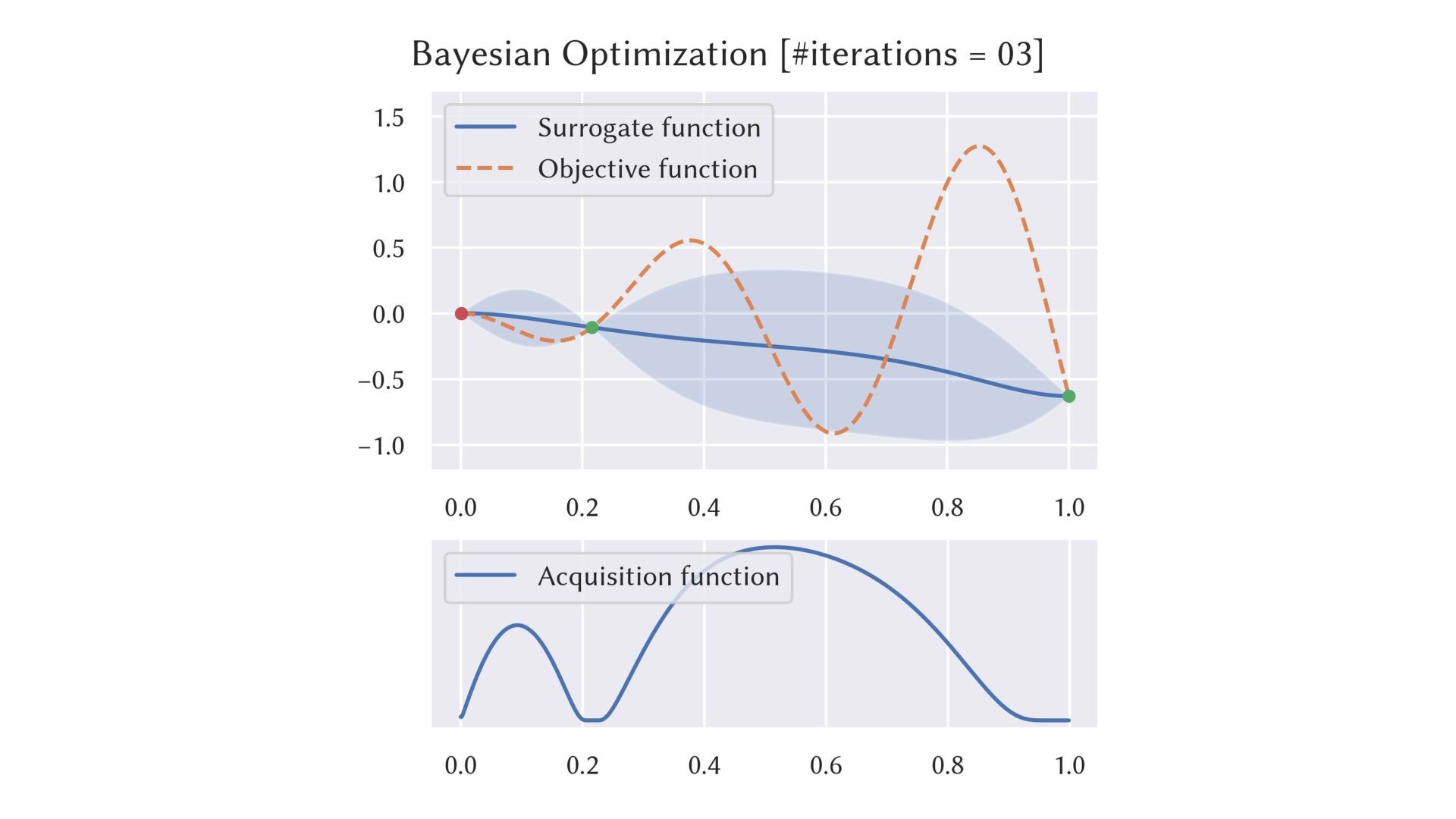 Bayesian Optimization [#iterations = 03]

Surrogate function
Objective function

1.5
1.0
0.5
0.0
−0.5
−1.0

0.0 0.2 0.4 0.6 0.8 1.0

Acquisition function

0.0 0.2 0.4 0.6 0.8 1.0